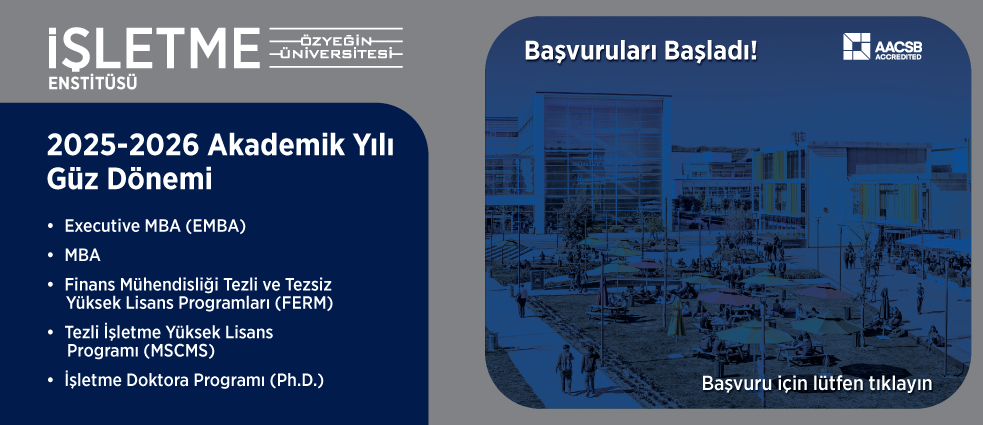 İŞLETME ENSTİTÜSÜ

ÖZYEĞİN ÜNİVERSİTESİ

2025-2026 Akademik Yılı Güz Dönemi

• Executive MBA (EMBA)
• MBA
• Finans Mühendisliği Tezli ve Tezsiz Yüksek Lisans Programları (FERM)
• Tezli İşletme Yüksek Lisans Programı (MSCMS)
• İşletme Doktora Programı (Ph.D.)

Başvuruları Başladı!

AACSB ACCREDITED

Başvuru için lütfen tıklayın